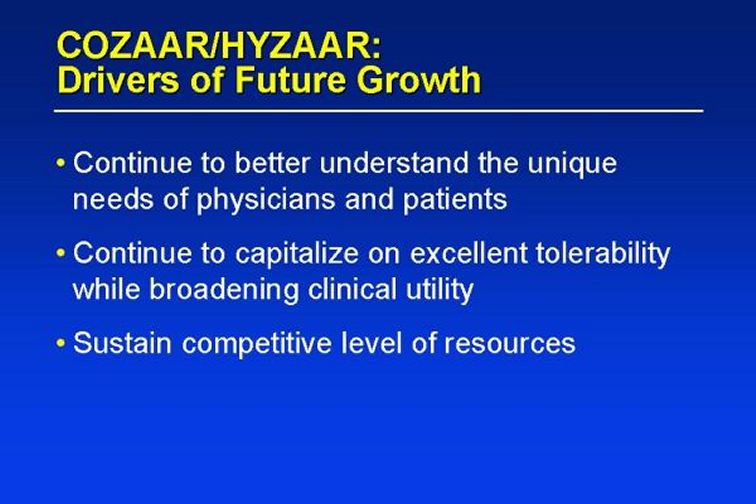 COZAAR/HYZAAR:
Drivers of Future Growth

• Continue to better understand the unique needs of physicians and patients

• Continue to capitalize on excellent tolerability while broadening clinical utility

• Sustain competitive level of resources